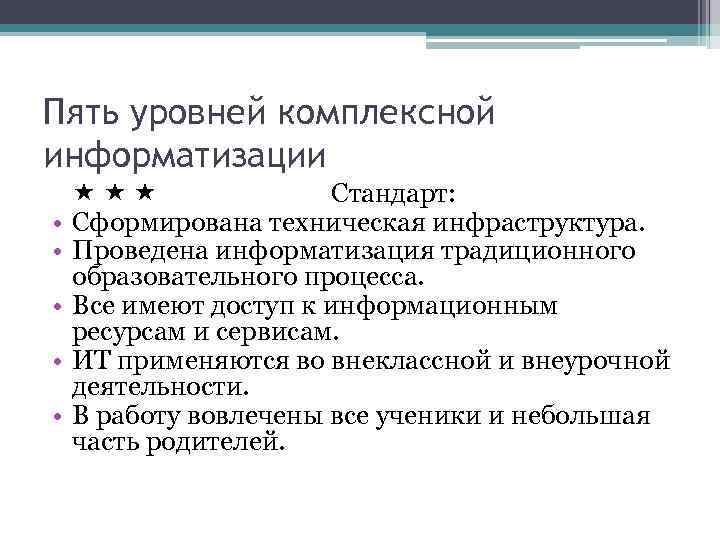 Пять уровней комплексной информатизации

★ ★ ★ Стандарт:

• Сформирована техническая инфраструктура.
• Проведена информатизация традиционного образовательного процесса.
• Все имеют доступ к информационным ресурсам и сервисам.
• ИТ применяются во внеклассной и внеурочной деятельности.
• В работу вовлечены все ученики и небольшая часть родителей.